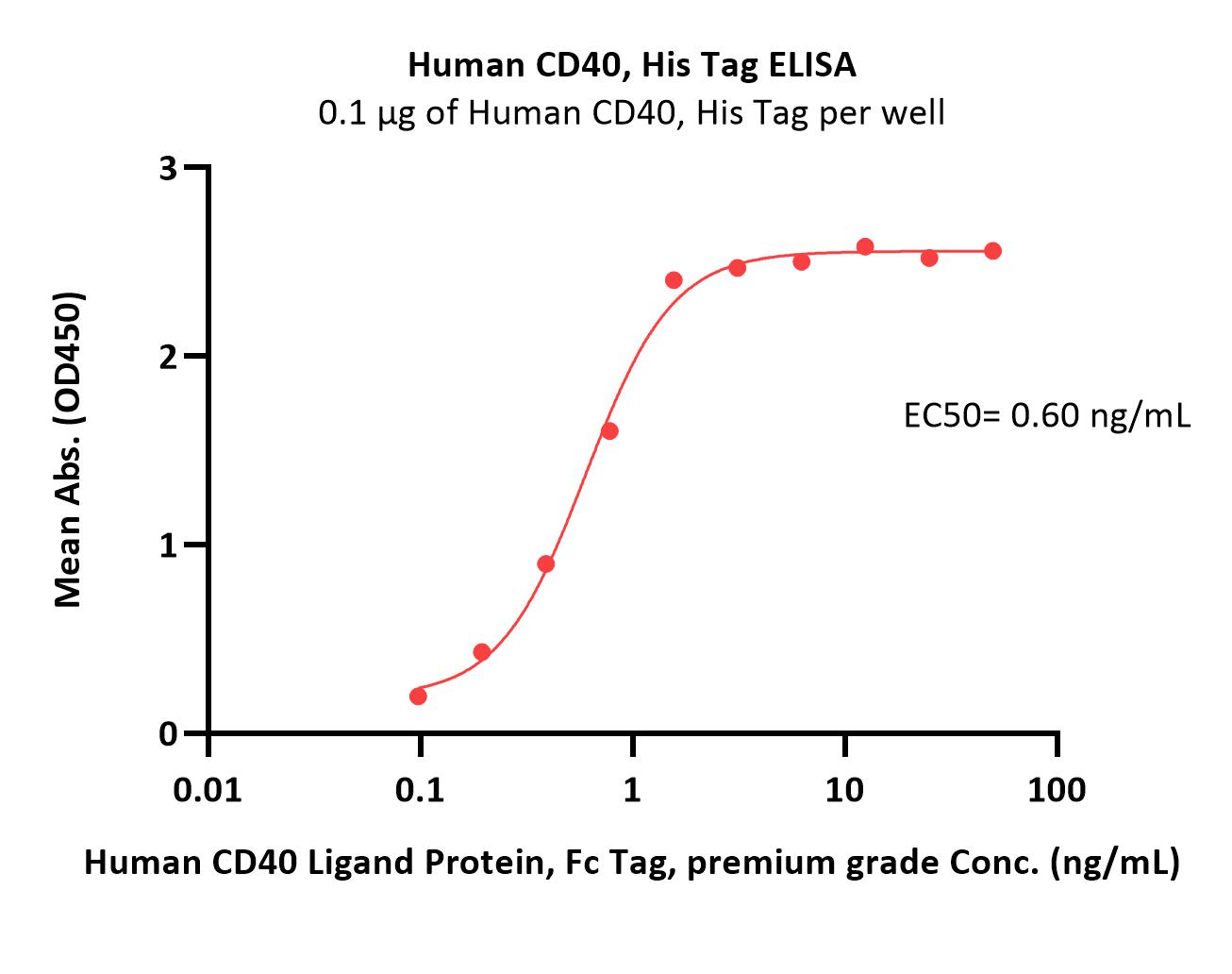 Human CD40, His Tag ELISA
0.1 μg of Human CD40, His Tag per well

Mean Abs. (OD450)

3
2
1
0

EC50= 0.60 ng/mL

0.01
0.1
1
10
100

Human CD40 Ligand Protein, Fc Tag, premium grade Conc. (ng/mL)